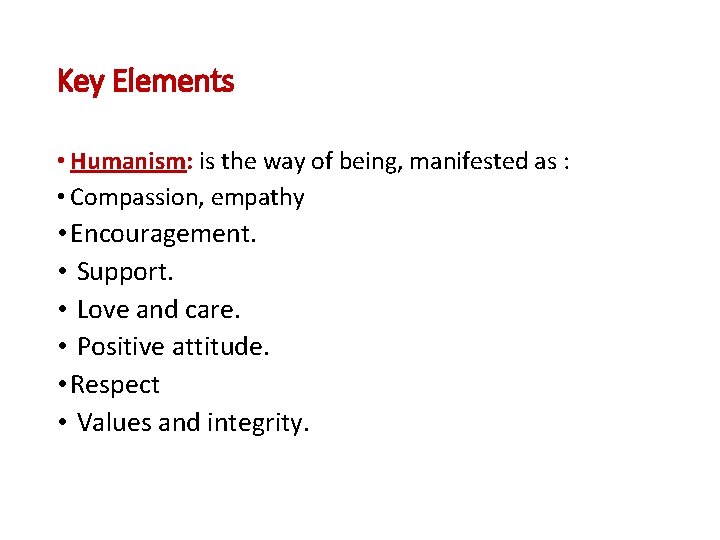 Key Elements

• Humanism: is the way of being, manifested as :
• Compassion, empathy
• Encouragement.
• Support.
• Love and care.
• Positive attitude.
• Respect
• Values and integrity.